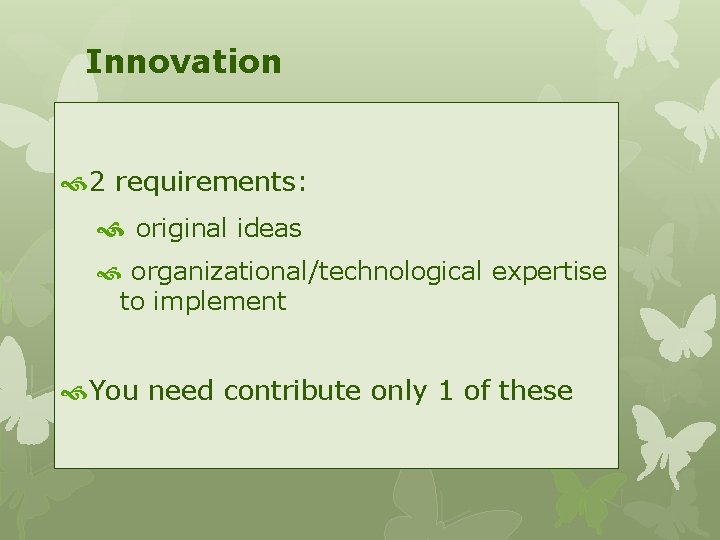 Innovation

2 requirements:

original ideas

organizational/technological expertise to implement

You need contribute only 1 of these